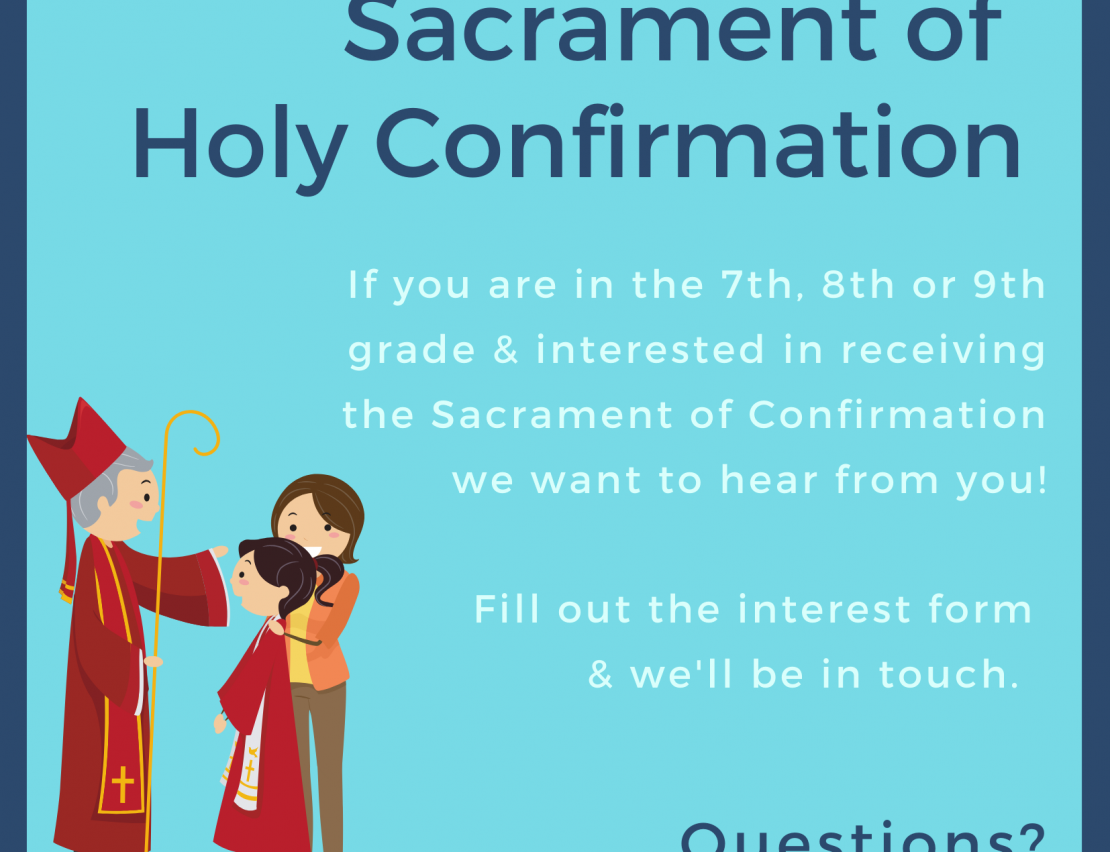 Sacrament of
Holy Confirmation

If you are in the 7th, 8th or 9th grade & interested in receiving the Sacrament of Confirmation we want to hear from you!

Fill out the interest form & we'll be in touch.

Questions?